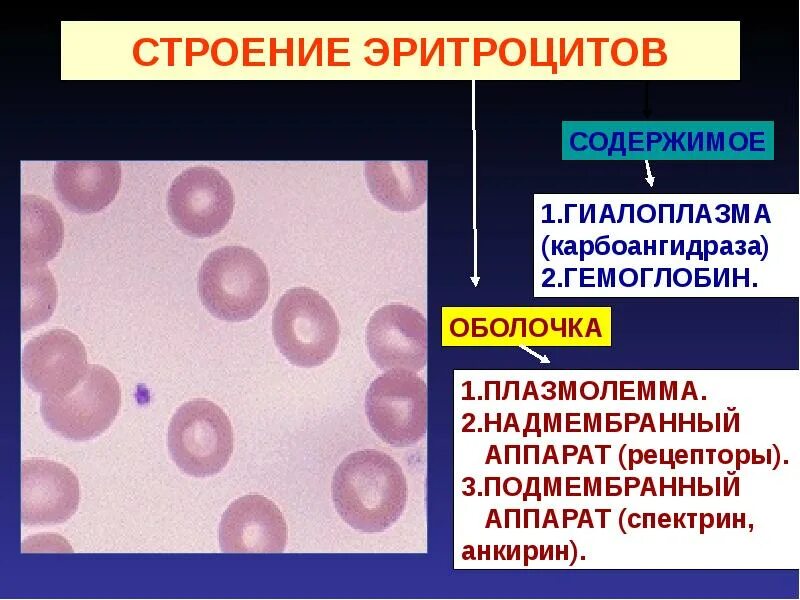 СТРОЕНИЕ ЭРИТРОЦИТОВ

СОДЕРЖИМОЕ

1.ГИАЛОПЛАЗМА (карбоангидраза)
2.ГЕМОГЛОБИН.

ОБОЛОЧКА

1.ПЛАЗМОЛЕММА.
2.НАДМЕМБРАННЫЙ АППАРАТ (рецепторы).
3.ПОДМЕМБРАННЫЙ АППАРАТ (спектрин, анкирин).